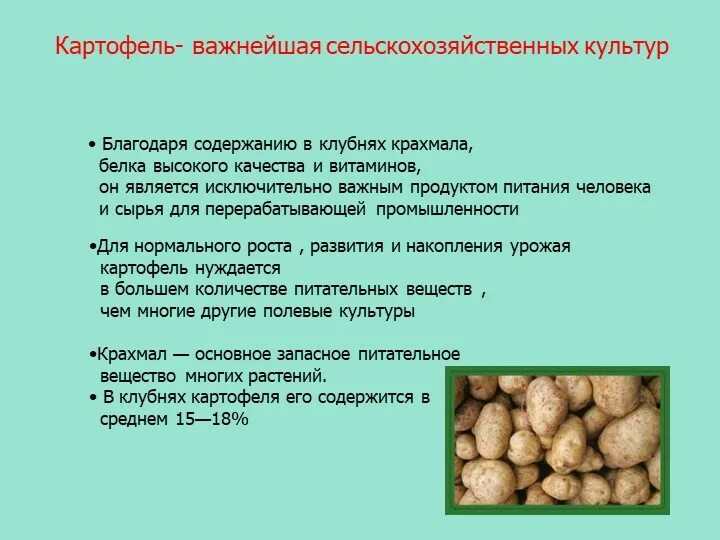 Картофель- важнейшая сельскохозяйственных культур

• Благодаря содержанию в клубнях крахмала, белка высокого качества и витаминов, он является исключительно важным продуктом питания человека и сырья для перерабатывающей промышленности

•Для нормального роста , развития и накопления урожая картофель нуждается в большем количестве питательных веществ , чем многие другие полевые культуры

•Крахмал — основное запасное питательное вещество многих растений.
• В клубнях картофеля его содержится в среднем 15—18%